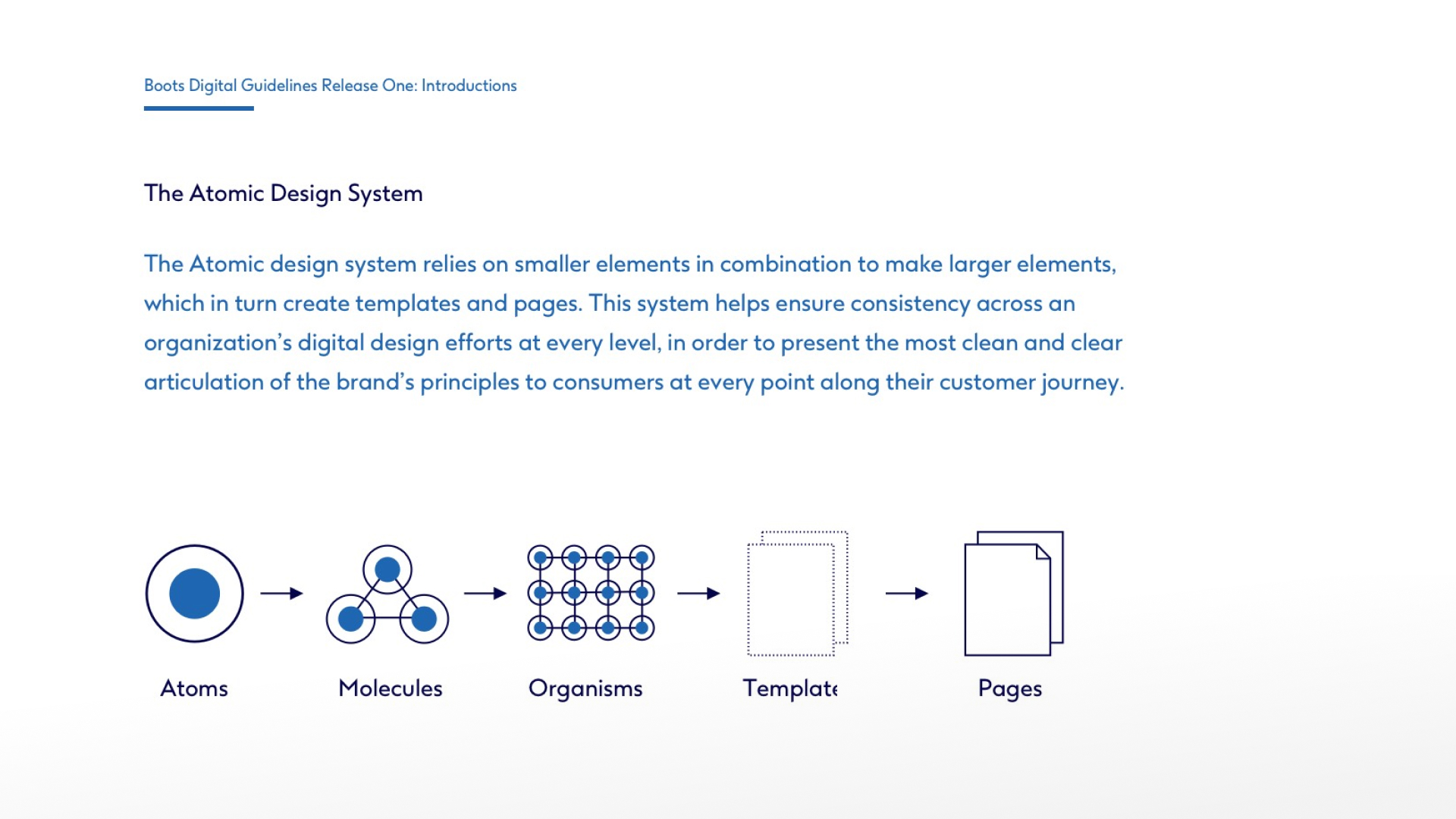 Boots Digital Guidelines Release One: Introductions

The Atomic Design System

The Atomic design system relies on smaller elements in combination to make larger elements, which in turn create templates and pages. This system helps ensure consistency across an organization's digital design efforts at every level, in order to present the most clean and clear articulation of the brand's principles to consumers at every point along their customer journey.

Atoms

Molecules

Organisms

Template

Pages